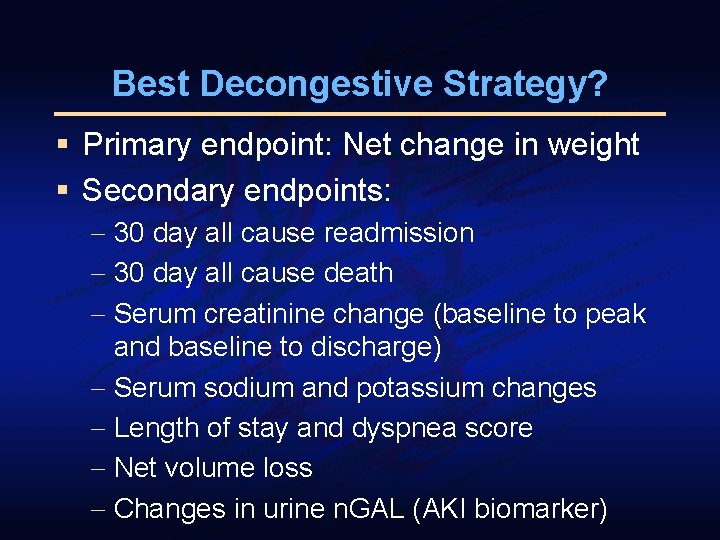 Best Decongestive Strategy?

▪ Primary endpoint: Net change in weight
▪ Secondary endpoints:
– 30 day all cause readmission
– 30 day all cause death
– Serum creatinine change (baseline to peak and baseline to discharge)
– Serum sodium and potassium changes
– Length of stay and dyspnea score
– Net volume loss
– Changes in urine nGAL (AKI biomarker)